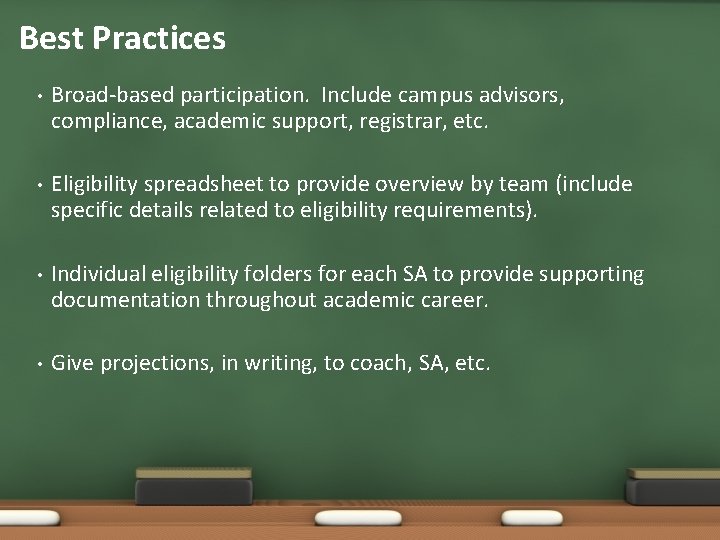 Best Practices

• Broad-based participation. Include campus advisors, compliance, academic support, registrar, etc.

• Eligibility spreadsheet to provide overview by team (include specific details related to eligibility requirements).

• Individual eligibility folders for each SA to provide supporting documentation throughout academic career.

• Give projections, in writing, to coach, SA, etc.